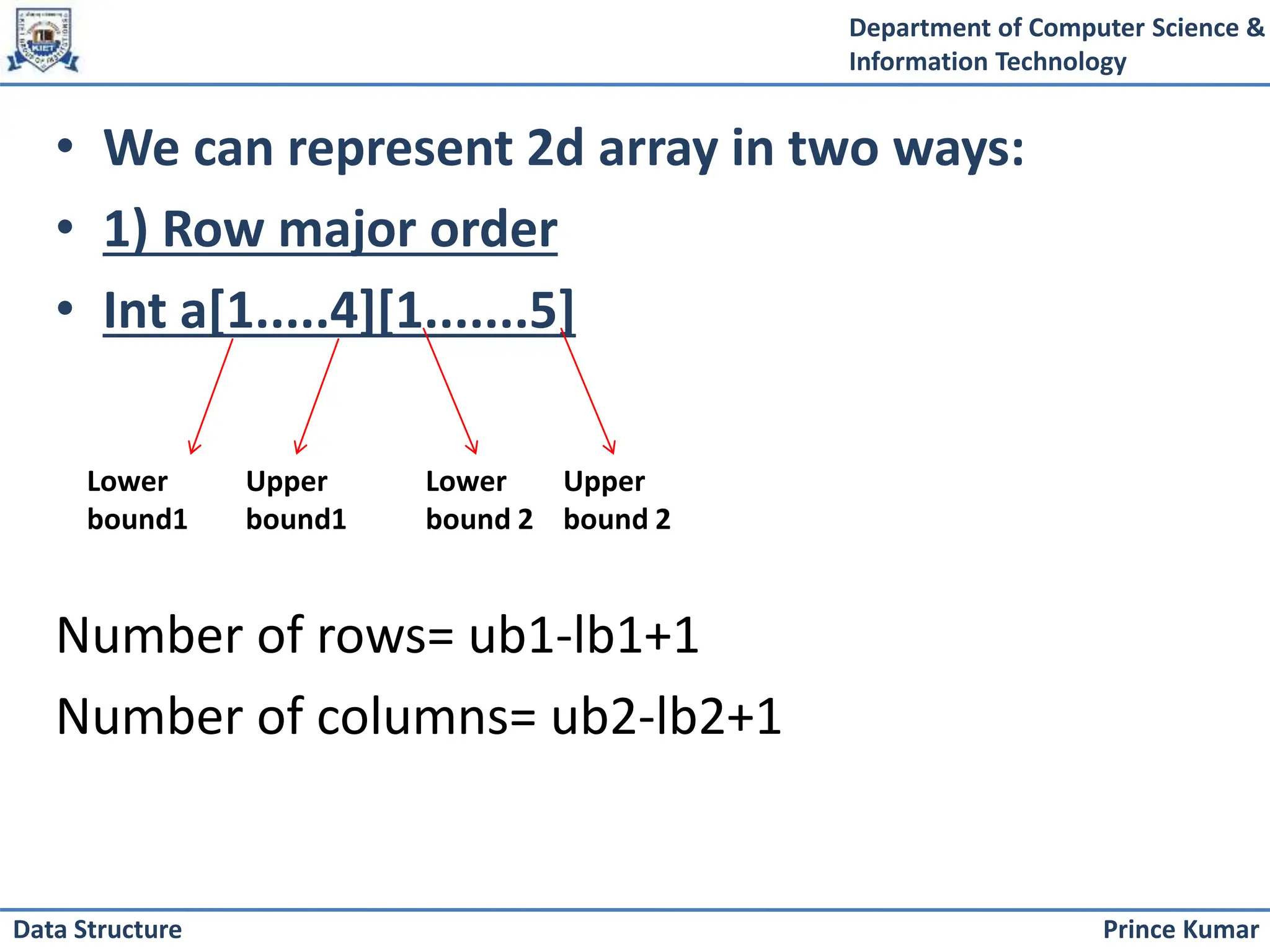 KIET

Department of Computer Science & Information Technology

• We can represent 2d array in two ways:

• 1) Row major order

• Int a[1.....4][1.......5]

Lower bound1

Upper bound1

Lower bound 2

Upper bound 2

Number of rows= ub1-lb1+1

Number of columns= ub2-lb2+1

Data Structure

Prince Kumar